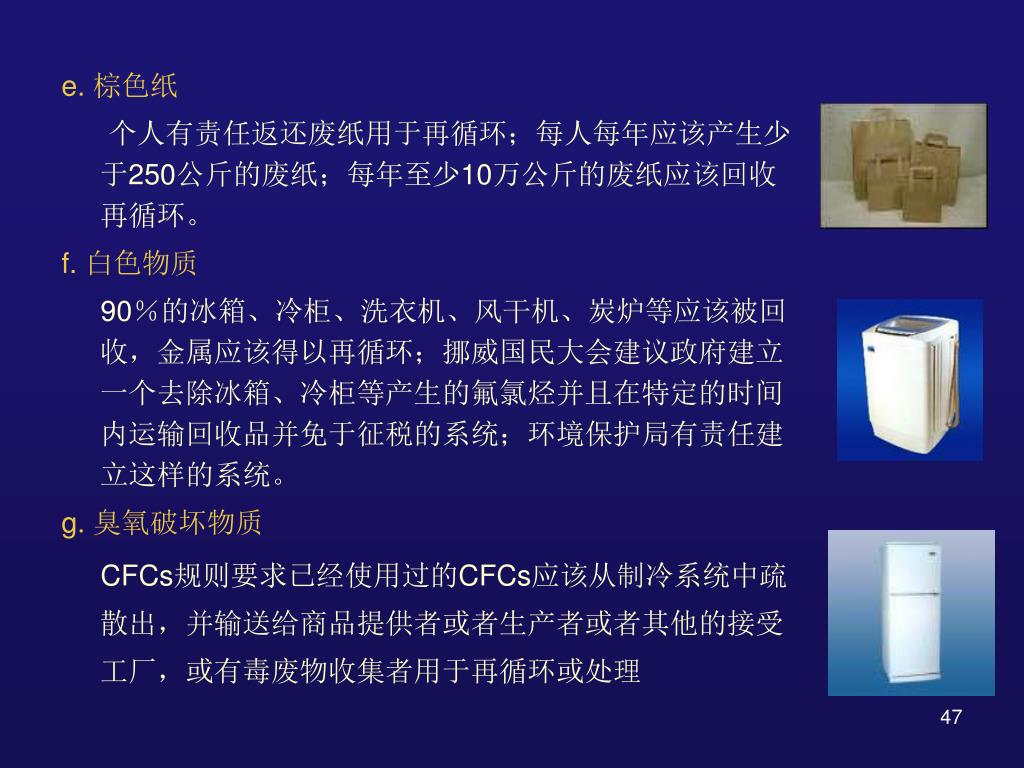 e. 棕色纸

个人有责任返还废纸用于再循环；每人每年应该产生少于250公斤的废纸；每年至少10万公斤的废纸应该回收再循环。

f. 白色物质

90％的冰箱、冷柜、洗衣机、风干机、炭炉等应该被回收，金属应该得以再循环；挪威国民大会建议政府建立一个去除冰箱、冷柜等产生的氟氯烃并且在特定的时间内运输回收品并免于征税的系统；环境保护局有责任建立这样的系统。

g. 臭氧破坏物质

CFCs规则要求已经使用过的CFCs应该从制冷系统中疏散出，并输送给商品提供者或者生产者或者其他的接受工厂，或有毒废物收集者用于再循环或处理

47